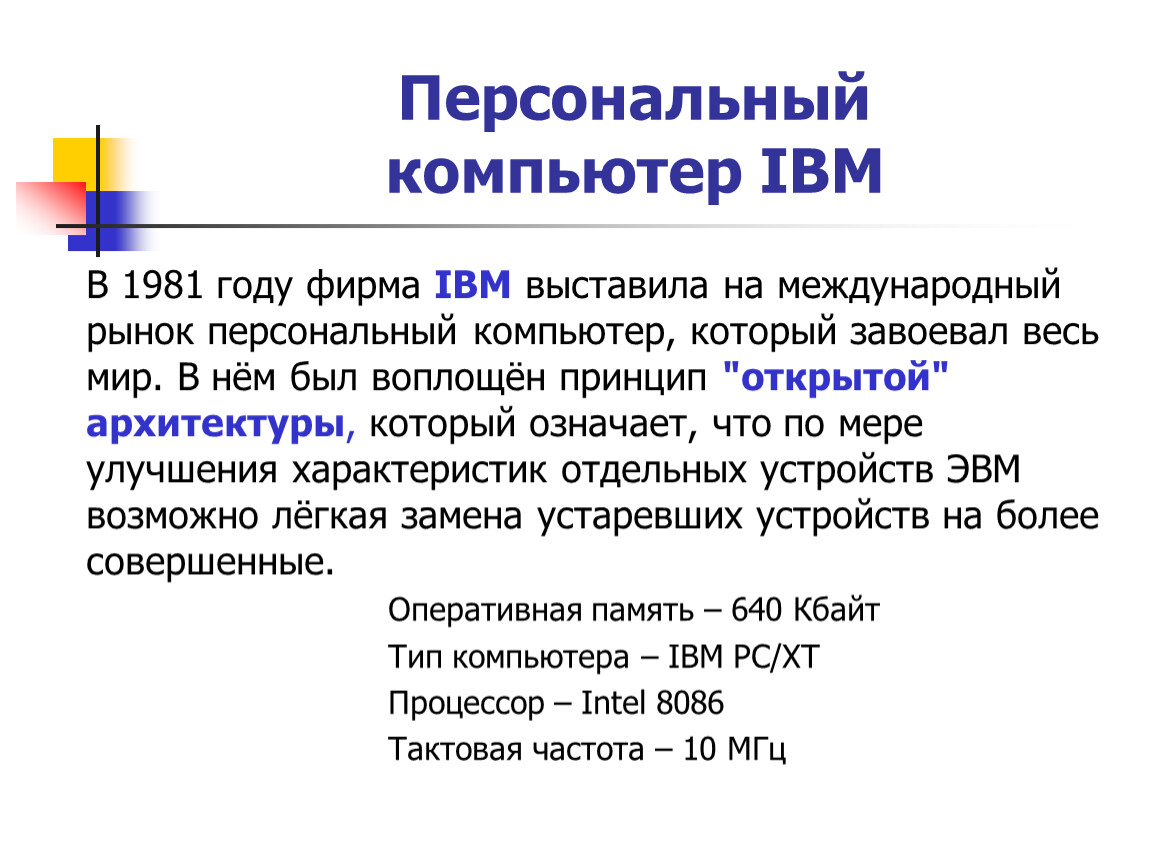 Персональный компьютер IBM

В 1981 году фирма IBM выставила на международный рынок персональный компьютер, который завоевал весь мир. В нём был воплощён принцип "открытой" архитектуры, который означает, что по мере улучшения характеристик отдельных устройств ЭВМ возможно лёгкая замена устаревших устройств на более совершенные.

Оперативная память – 640 Кбайт

Тип компьютера – IBM PC/XT

Процессор – Intel 8086

Тактовая частота – 10 МГц